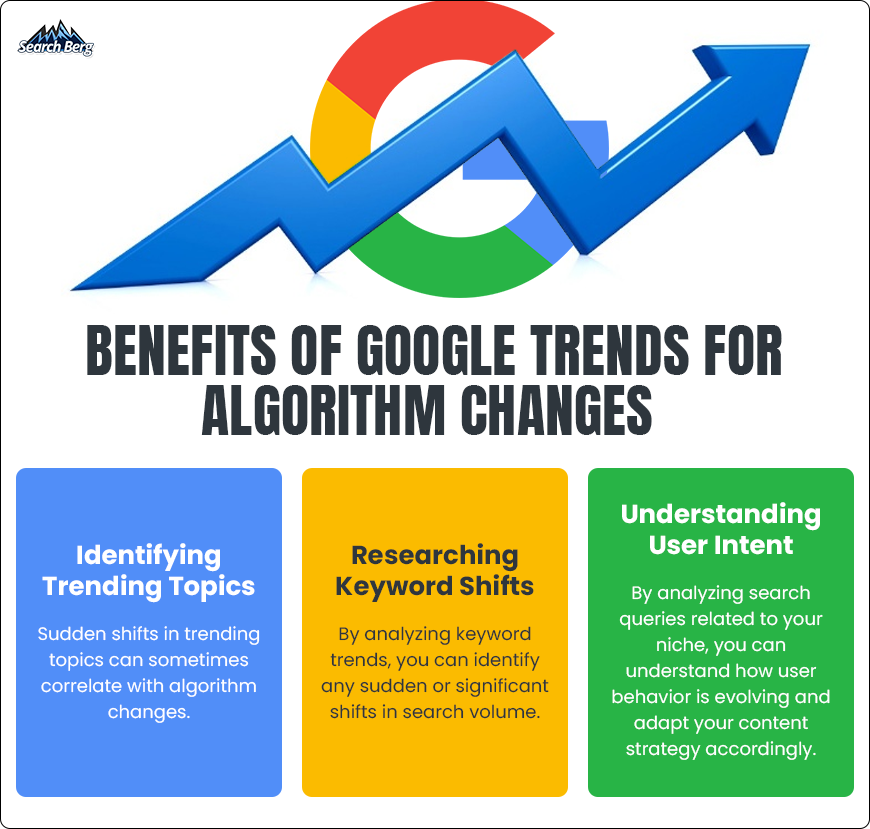 Search Berg

BENEFITS OF GOOGLE TRENDS FOR ALGORITHM CHANGES

Identifying Trending Topics

Sudden shifts in trending topics can sometimes correlate with algorithm changes.

Researching Keyword Shifts

By analyzing keyword trends, you can identify any sudden or significant shifts in search volume.

Understanding User Intent

By analyzing search queries related to your niche, you can understand how user behavior is evolving and adapt your content strategy accordingly.